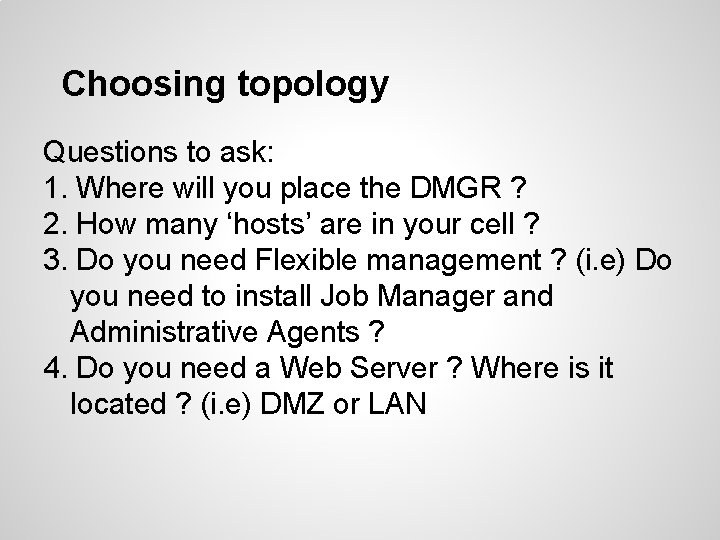 Choosing topology

Questions to ask:
1. Where will you place the DMGR ?
2. How many ‘hosts’ are in your cell ?
3. Do you need Flexible management ? (i.e) Do you need to install Job Manager and Administrative Agents ?
4. Do you need a Web Server ? Where is it located ? (i.e) DMZ or LAN